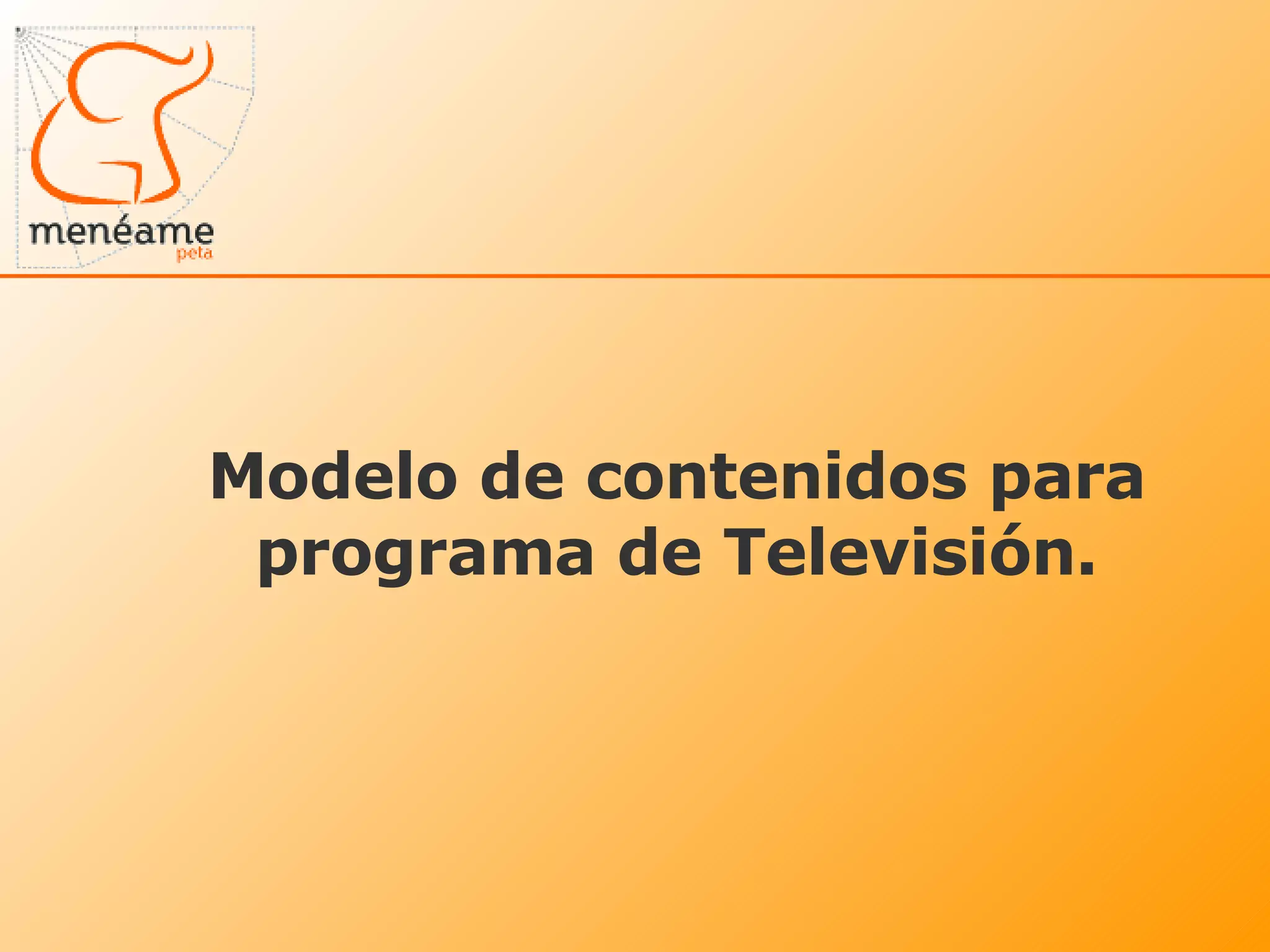 menéame
peta

Modelo de contenidos para programa de Televisión.